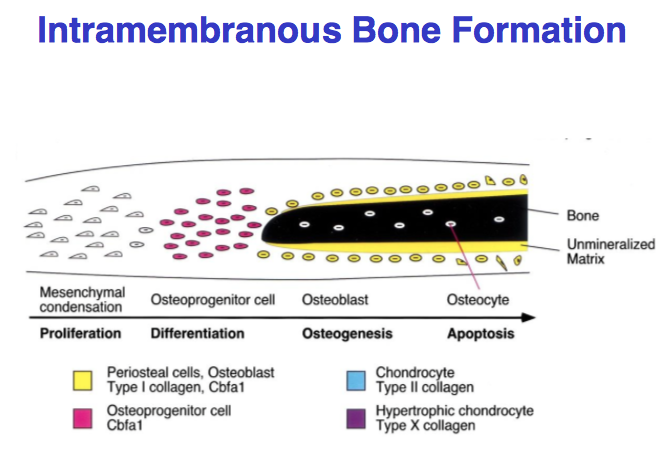 Intramembranous Bone Formation

Bone

Unmineralized Matrix

Mesenchymal condensation

Osteoprogenitor cell

Osteoblast

Osteocyte

Proliferation

Differentiation

Osteogenesis

Apoptosis

Periosteal cells, Osteoblast Type I collagen, Cbfa1

Osteoprogenitor cell Cbfa1

Chondrocyte Type II collagen

Hypertrophic chondrocyte Type X collagen